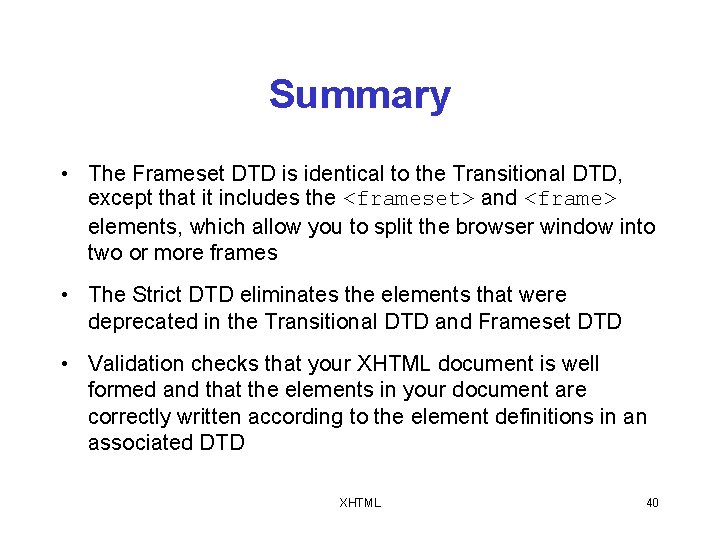 Summary

• The Frameset DTD is identical to the Transitional DTD, except that it includes the <frameset> and <frame> elements, which allow you to split the browser window into two or more frames

• The Strict DTD eliminates the elements that were deprecated in the Transitional DTD and Frameset DTD

• Validation checks that your XHTML document is well formed and that the elements in your document are correctly written according to the element definitions in an associated DTD

XHTML

40